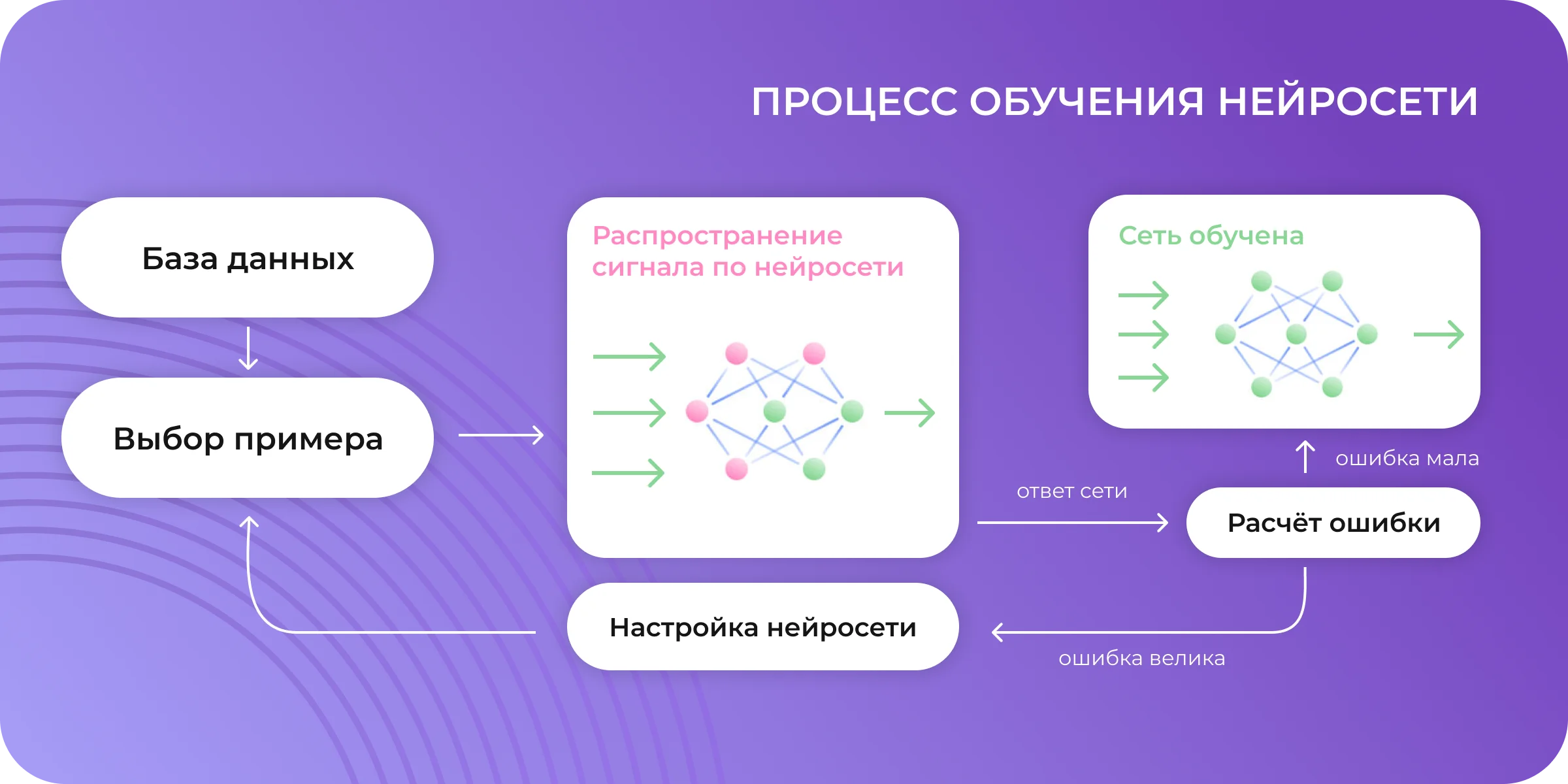 ПРОЦЕСС ОБУЧЕНИЯ НЕЙРОСЕТИ

База данных

Выбор примера

Распространение сигнала по нейросети

Сеть обучена

ошибка мала

ответ сети

Расчёт ошибки

Настройка нейросети

ошибка велика